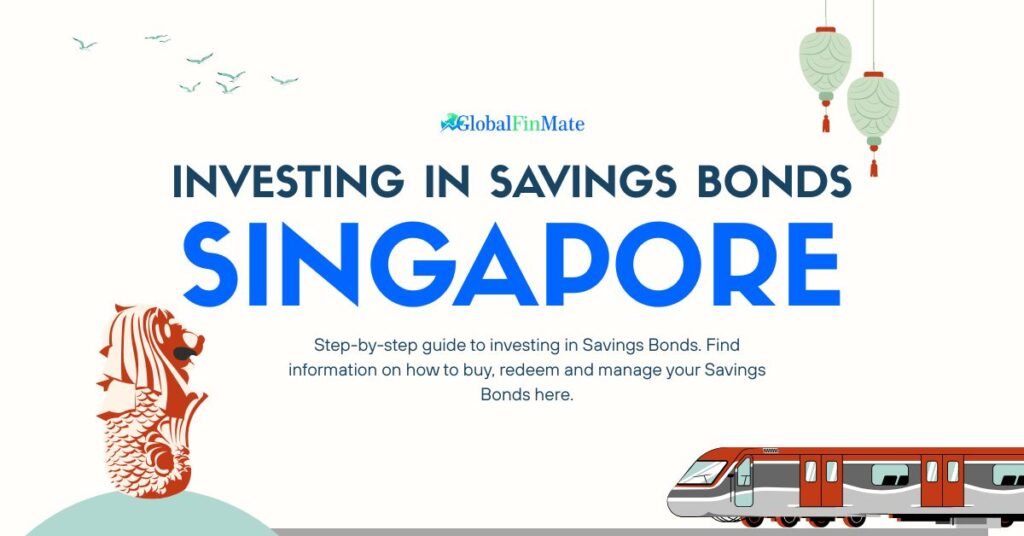 GlobalFinMate

INVESTING IN SAVINGS BONDS
SINGAPORE

Step-by-step guide to investing in Savings Bonds. Find information on how to buy, redeem and manage your Savings Bonds here.